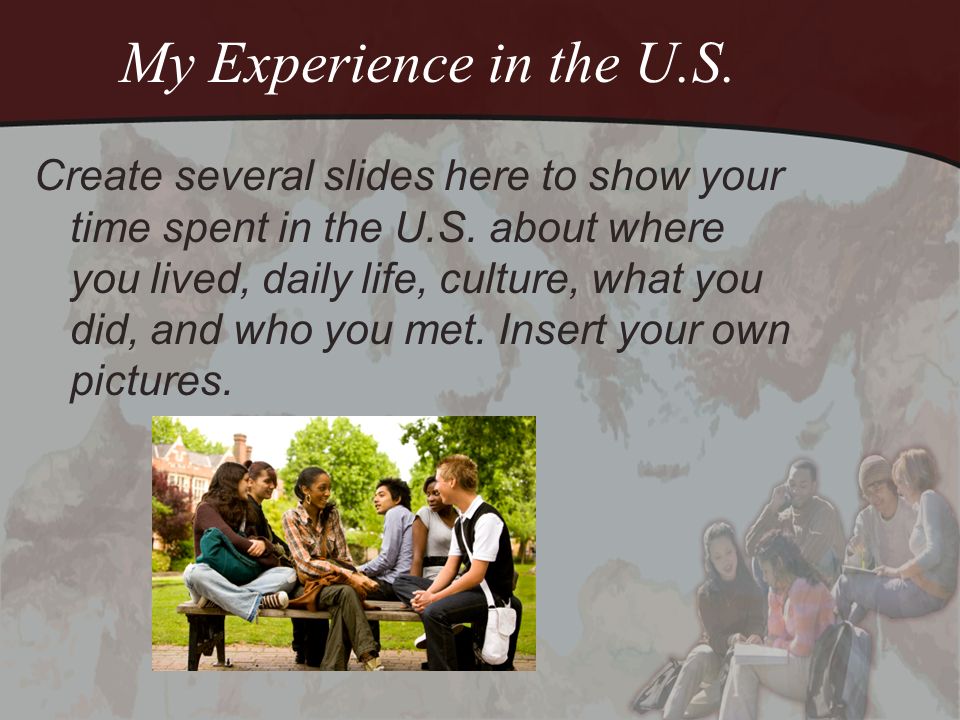 My Experience in the U.S.

Create several slides here to show your time spent in the U.S. about where you lived, daily life, culture, what you did, and who you met. Insert your own pictures.